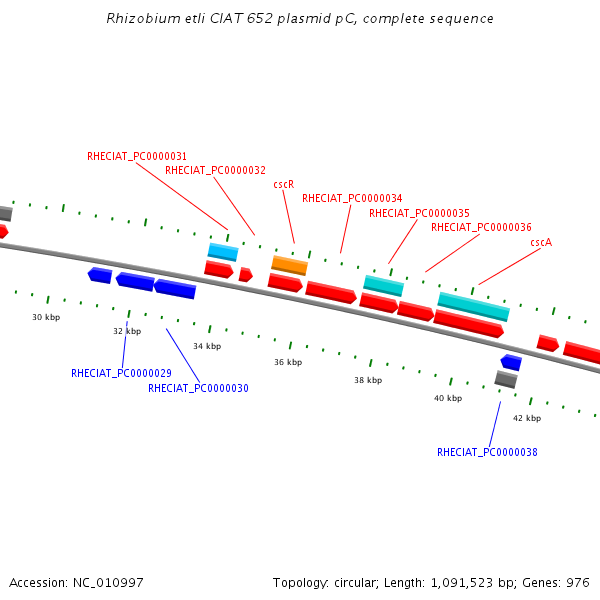 Rhizobium etli CIAT 652 plasmid pC, complete sequence

RHECIAT_PC0000031
RHECIAT_PC0000032
cscR
RHECIAT_PC0000034
RHECIAT_PC0000035
RHECIAT_PC0000036
cscA

30 kbp
32 kbp
34 kbp
36 kbp
38 kbp
40 kbp
42 kbp

RHECIAT_PC0000029
RHECIAT_PC0000030
RHECIAT_PC0000038

Accession: NC_010997

Topology: circular; Length: 1,091,523 bp; Genes: 976